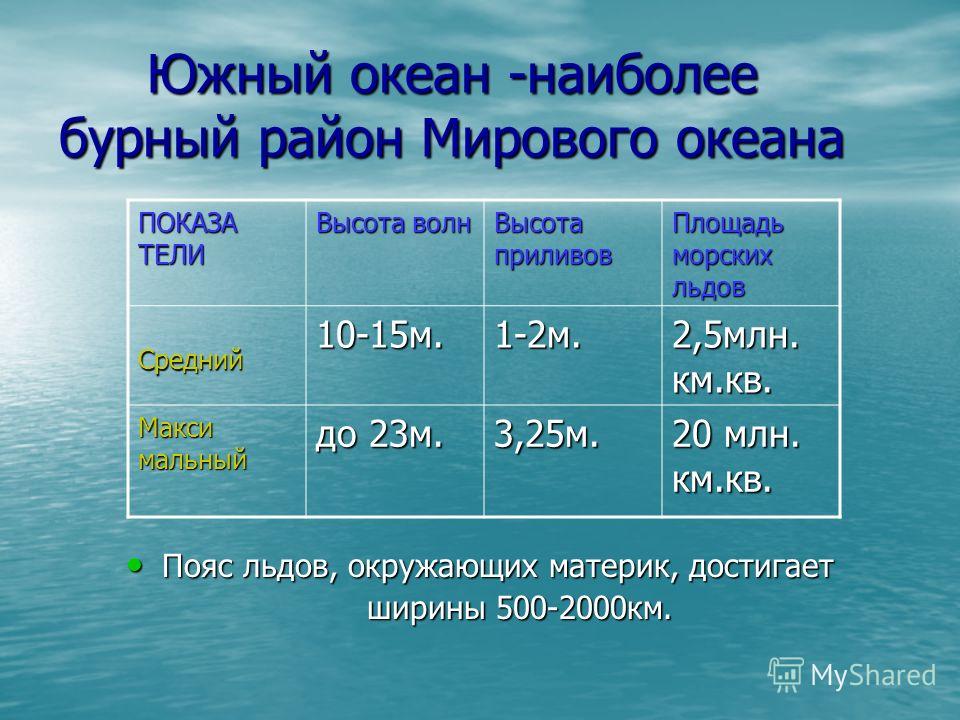 Южный океан -наиболее бурный район Мирового океана

| ПОКАЗА ТЕЛИ | Высота волн | Высота приливов | Площадь морских льдов |
|---|---|---|---|
| Средний | 10-15м. | 1-2м. | 2,5млн. км.кв. |
| Макси мальный | до 23м. | 3,25м. | 20 млн. км.кв. |

• Пояс льдов, окружающих материк, достигает ширины 500-2000км.

MyShared